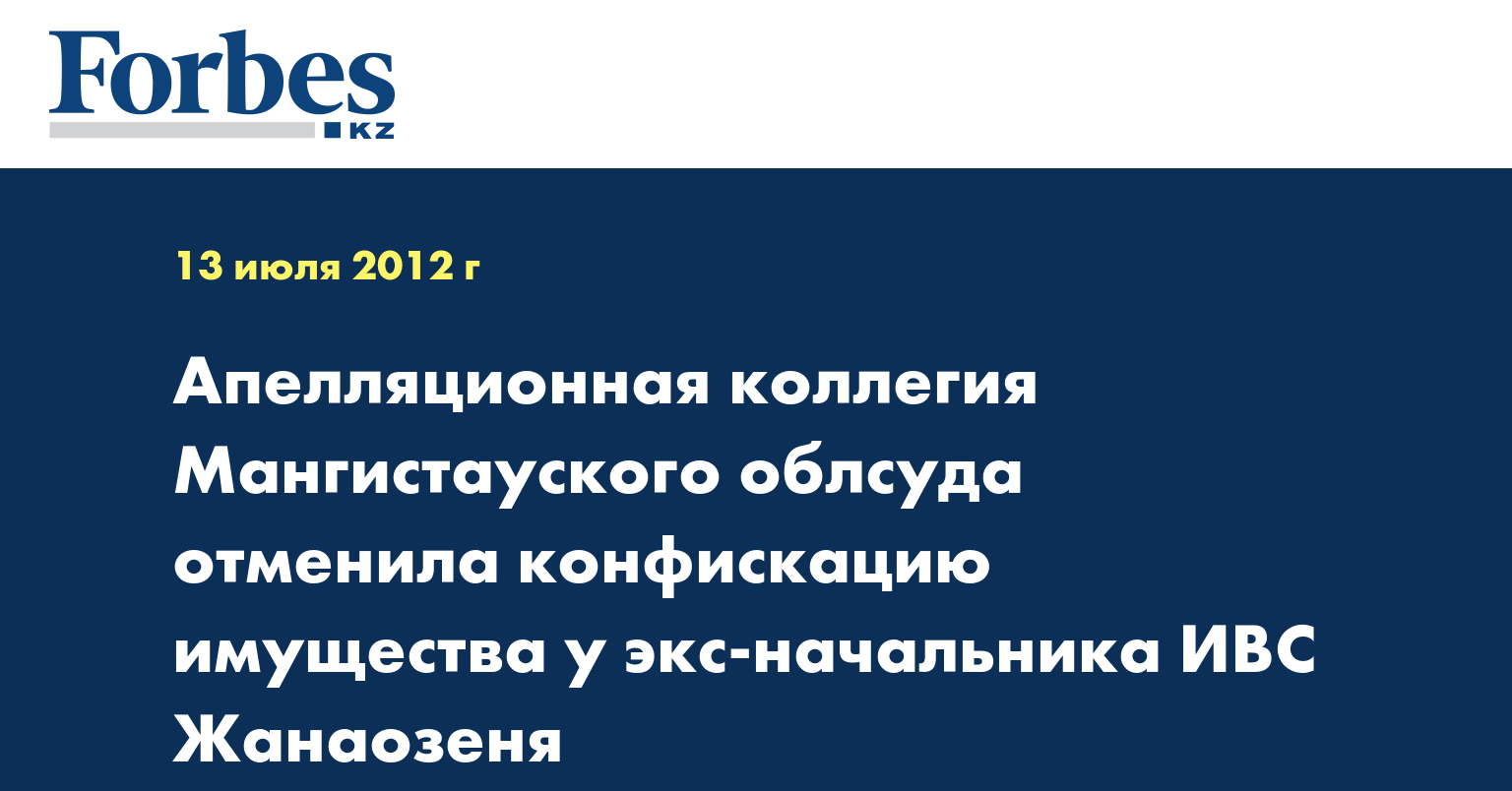 Forbes
KZ

13 июля 2012 г

Апелляционная коллегия Мангистауского облсуда отменила конфискацию имущества у экс-начальника ИВС Жанаозеня